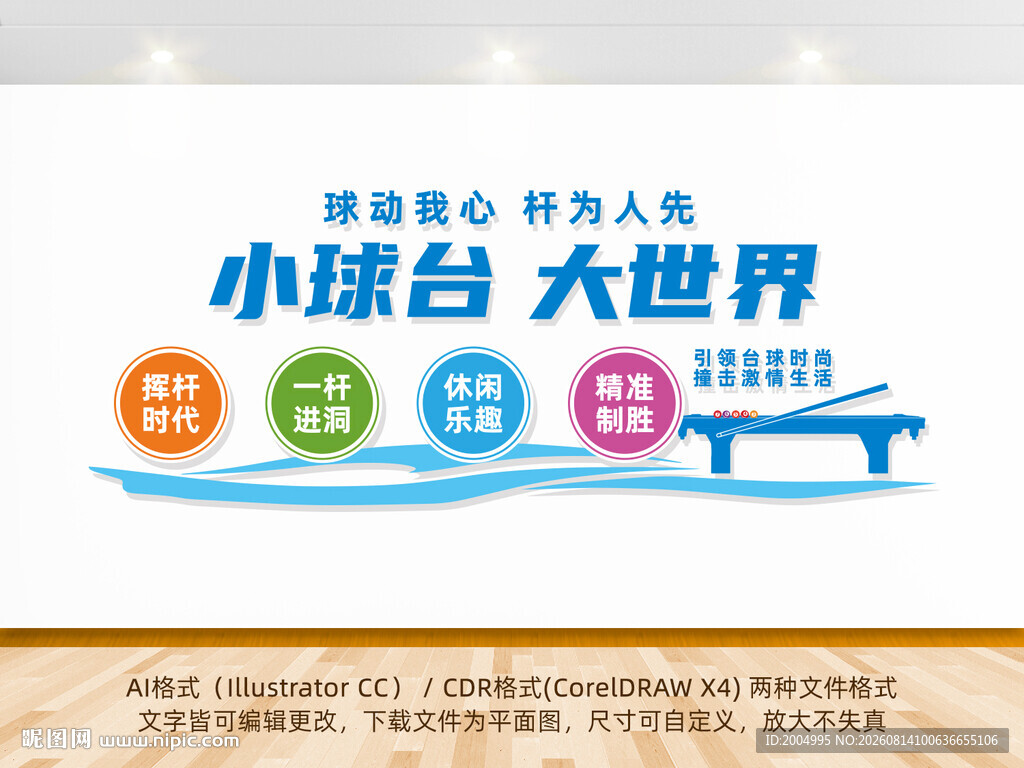 球动我心 杆为人先

小球台 大世界

挥杆时代

一杆进洞

休闲乐趣

精准制胜

引领台球时尚
撞击激情生活

AI格式（Illustrator CC） / CDR格式(CorelDRAW X4) 两种文件格式
文字皆可编辑更改，下载文件为平面图，尺寸可自定义，放大不失真

昵图网 www.nipic.com

ID:2004995 NO:20260814100636655106